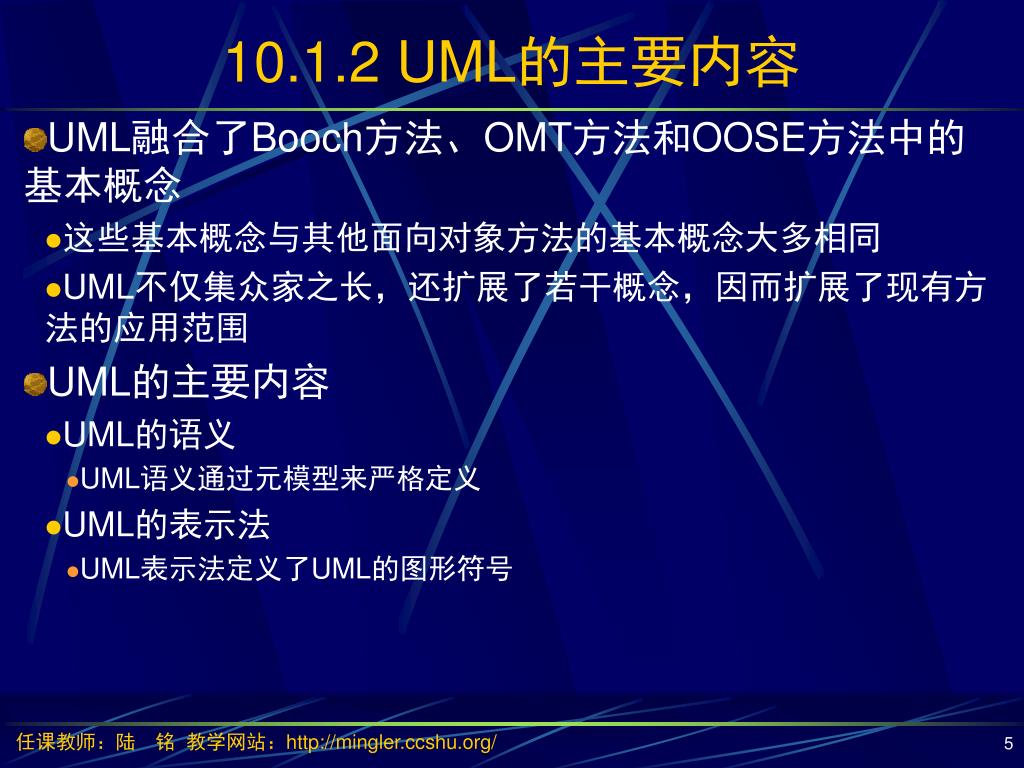 10.1.2 UML的主要内容

UML融合了Booch方法、OMT方法和OOSE方法中的基本概念

这些基本概念与其他面向对象方法的基本概念大多相同

UML不仅集众家之长，还扩展了若干概念，因而扩展了现有方法的应用范围

UML的主要内容

UML的语义

UML语义通过元模型来严格定义

UML的表示法

UML表示法定义了UML的图形符号

任课教师：陆 铭 教学网站：http://mingler.ccshu.org/

5